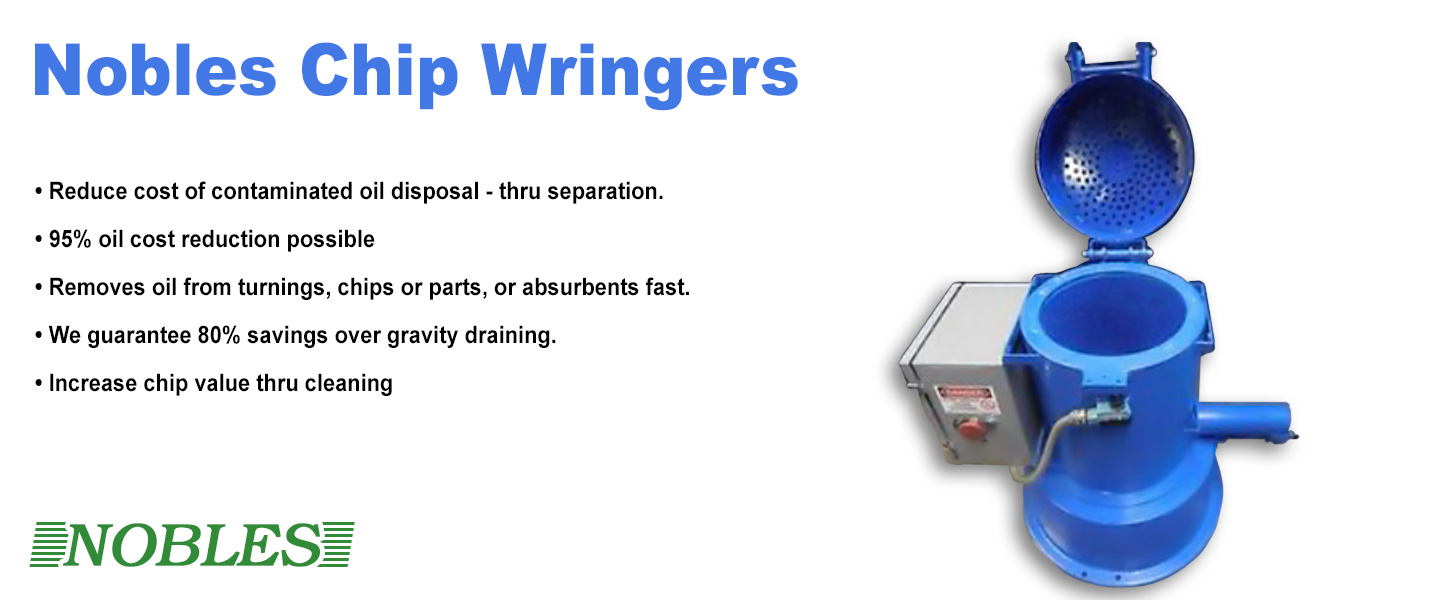 Nobles Chip Wringers

• Reduce cost of contaminated oil disposal - thru separation.

• 95% oil cost reduction possible

• Removes oil from turnings, chips or parts, or absurbents fast.

• We guarantee 80% savings over gravity draining.

• Increase chip value thru cleaning

NOBLES

DANGER